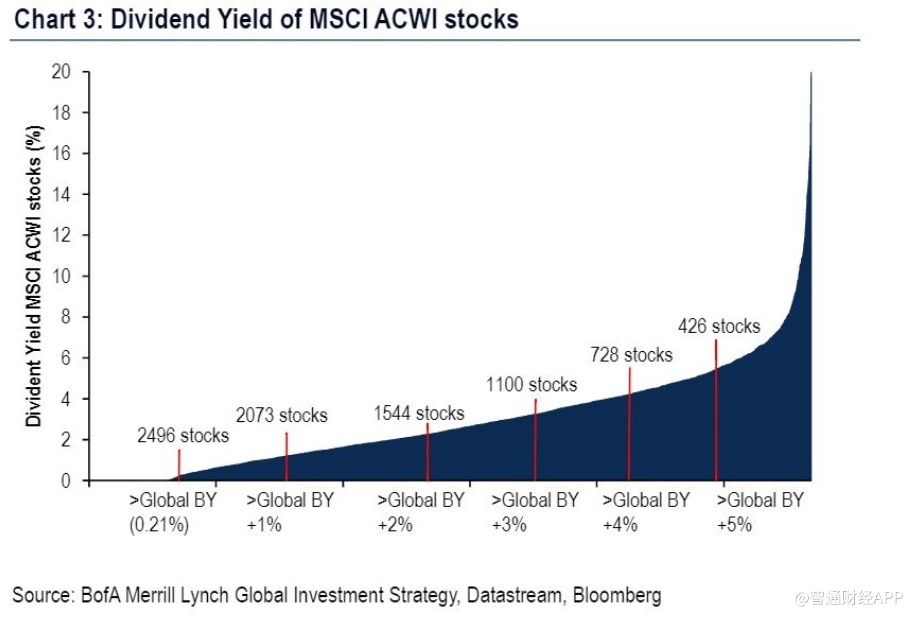 Chart 3: Dividend Yield of MSCI ACWI stocks

Divident Yield MSCI ACWI stocks (%)

20
18
16
14
12
10
8
6
4
2
0

2496 stocks
2073 stocks
1544 stocks
1100 stocks
728 stocks
426 stocks

>Global BY (0.21%)
>Global BY +1%
>Global BY +2%
>Global BY +3%
>Global BY +4%
>Global BY +5%

Source: BofA Merrill Lynch Global Investment Strategy, Datastream, Bloomberg

@智通财经APP